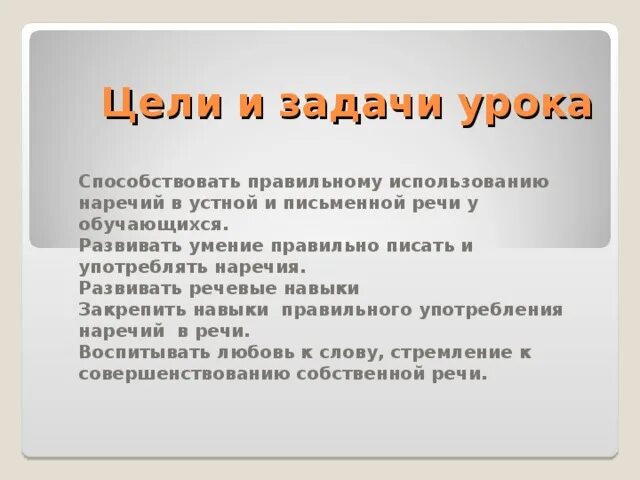 Цели и задачи урока

Способствовать правильному использованию наречий в устной и письменной речи у обучающихся.
Развивать умение правильно писать и употреблять наречия.
Развивать речевые навыки
Закрепить навыки правильного употребления наречий в речи.
Воспитывать любовь к слову, стремление к совершенствованию собственной речи.